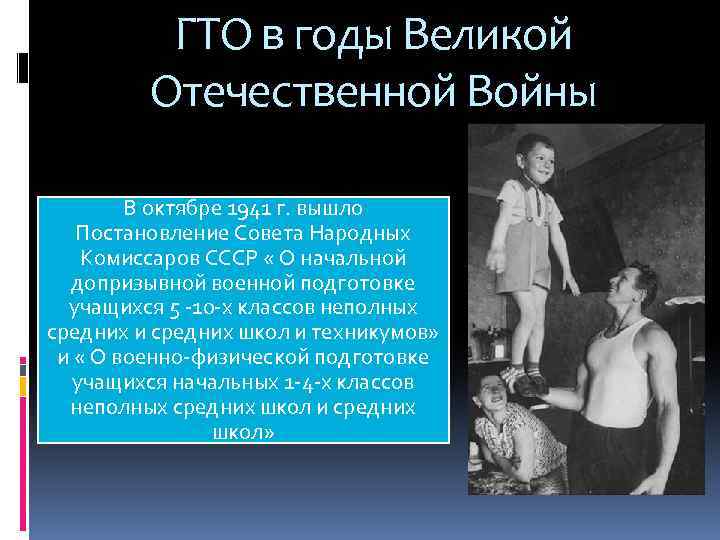 ГТО в годы Великой Отечественной Войны

В октябре 1941 г. вышло Постановление Совета Народных Комиссаров СССР « О начальной допризывной военной подготовке учащихся 5 -10-х классов неполных средних и средних школ и техникумов» и « О военно-физической подготовке учащихся начальных 1-4-х классов неполных средних школ и средних школ»